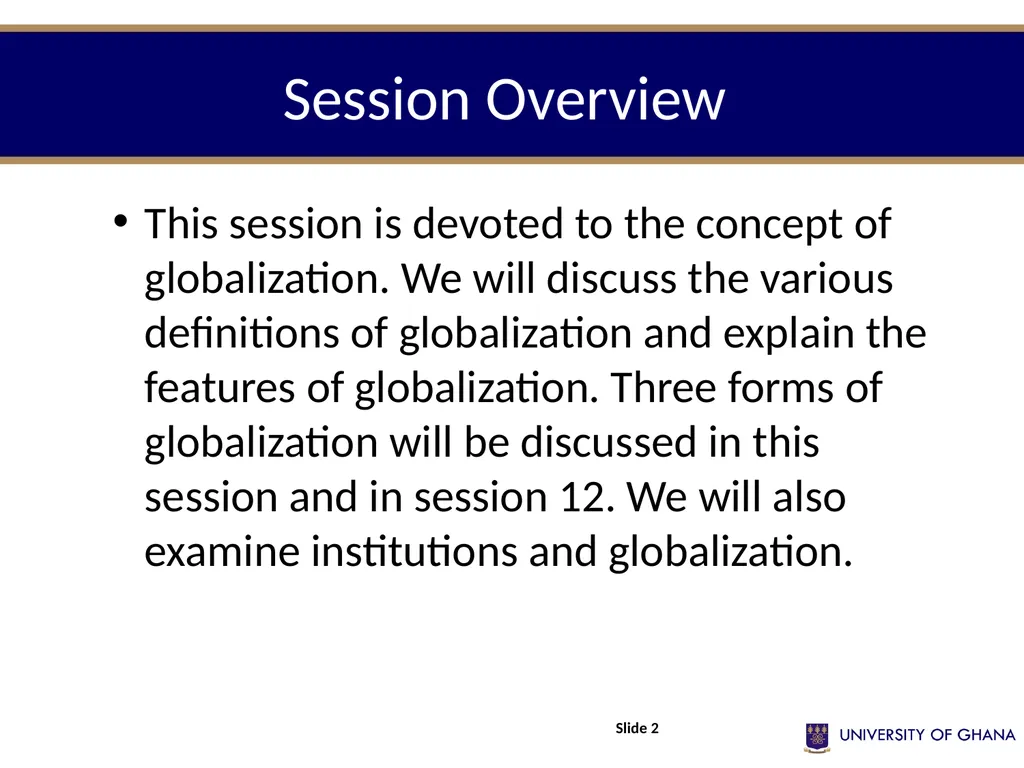 Session Overview

• This session is devoted to the concept of globalization. We will discuss the various definitions of globalization and explain the features of globalization. Three forms of globalization will be discussed in this session and in session 12. We will also examine institutions and globalization.

Slide 2

UNIVERSITY OF GHANA